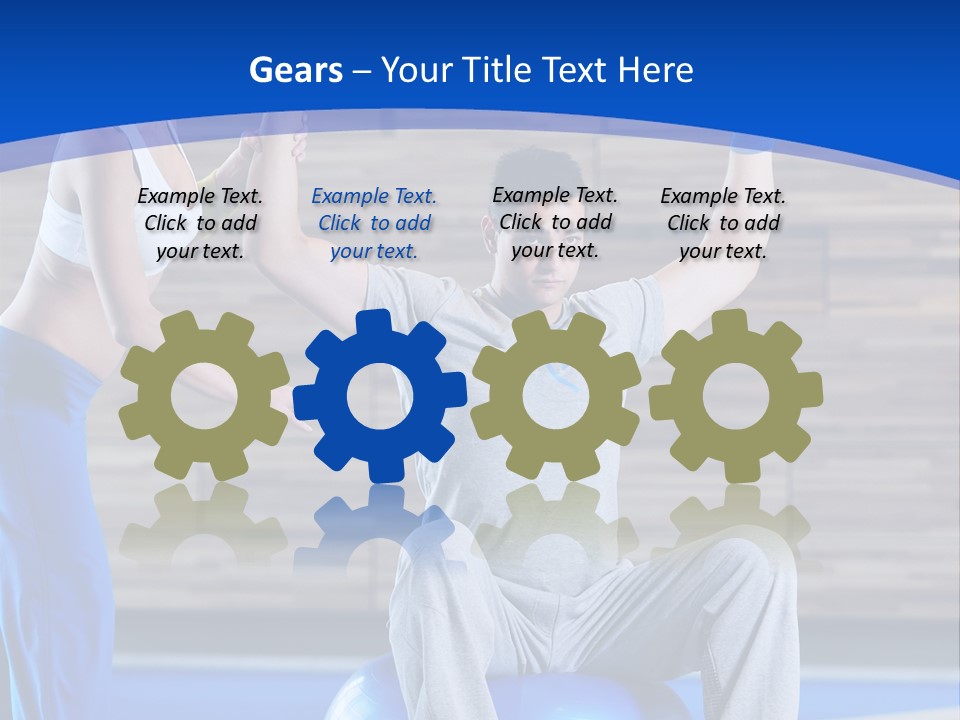 Gears – Your Title Text Here

Example Text. Click to add your text.

Example Text. Click to add your text.

Example Text. Click to add your text.

Example Text. Click to add your text.